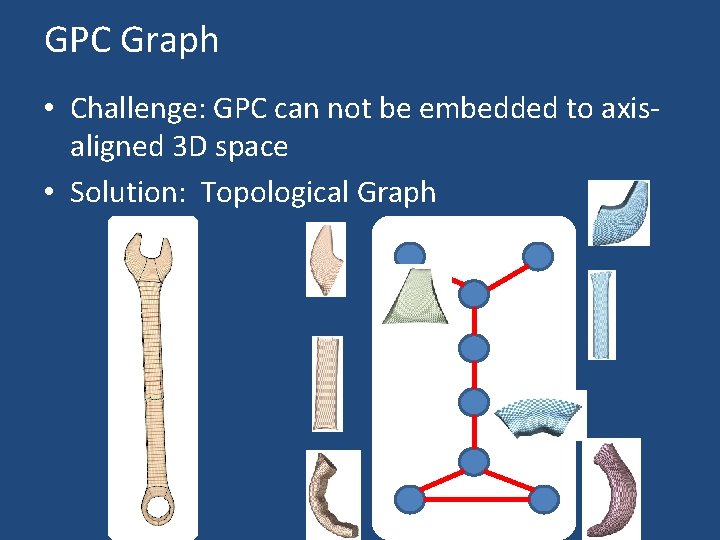 GPC Graph

• Challenge: GPC can not be embedded to axis-aligned 3D space

• Solution: Topological Graph